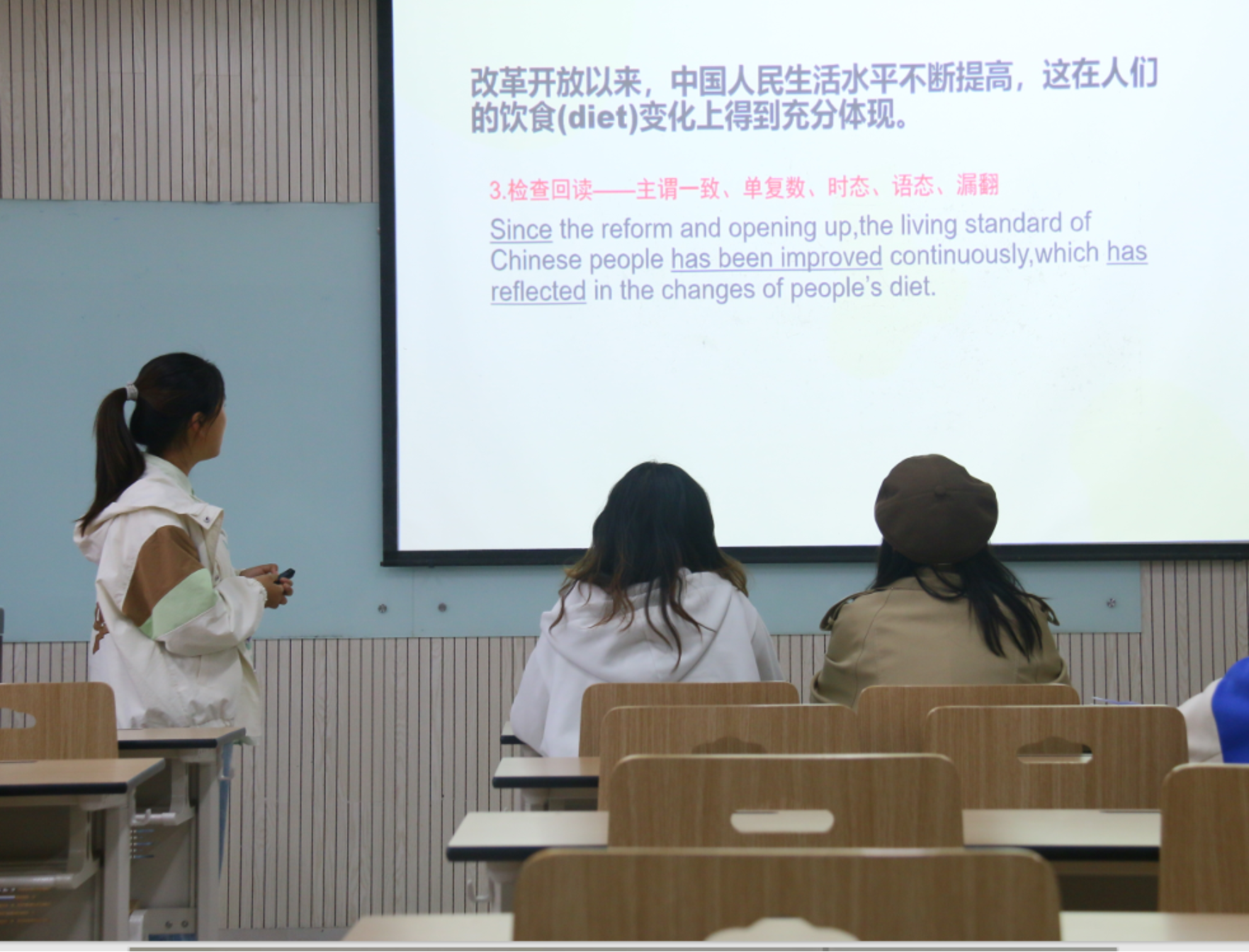 改革开放以来，中国人民生活水平不断提高，这在人们的饮食(diet)变化上得到充分体现。

3.检查回读——主谓一致、单复数、时态、语态、漏翻

Since the reform and opening up,the living standard of Chinese people has been improved continuously,which has reflected in the changes of people's diet.